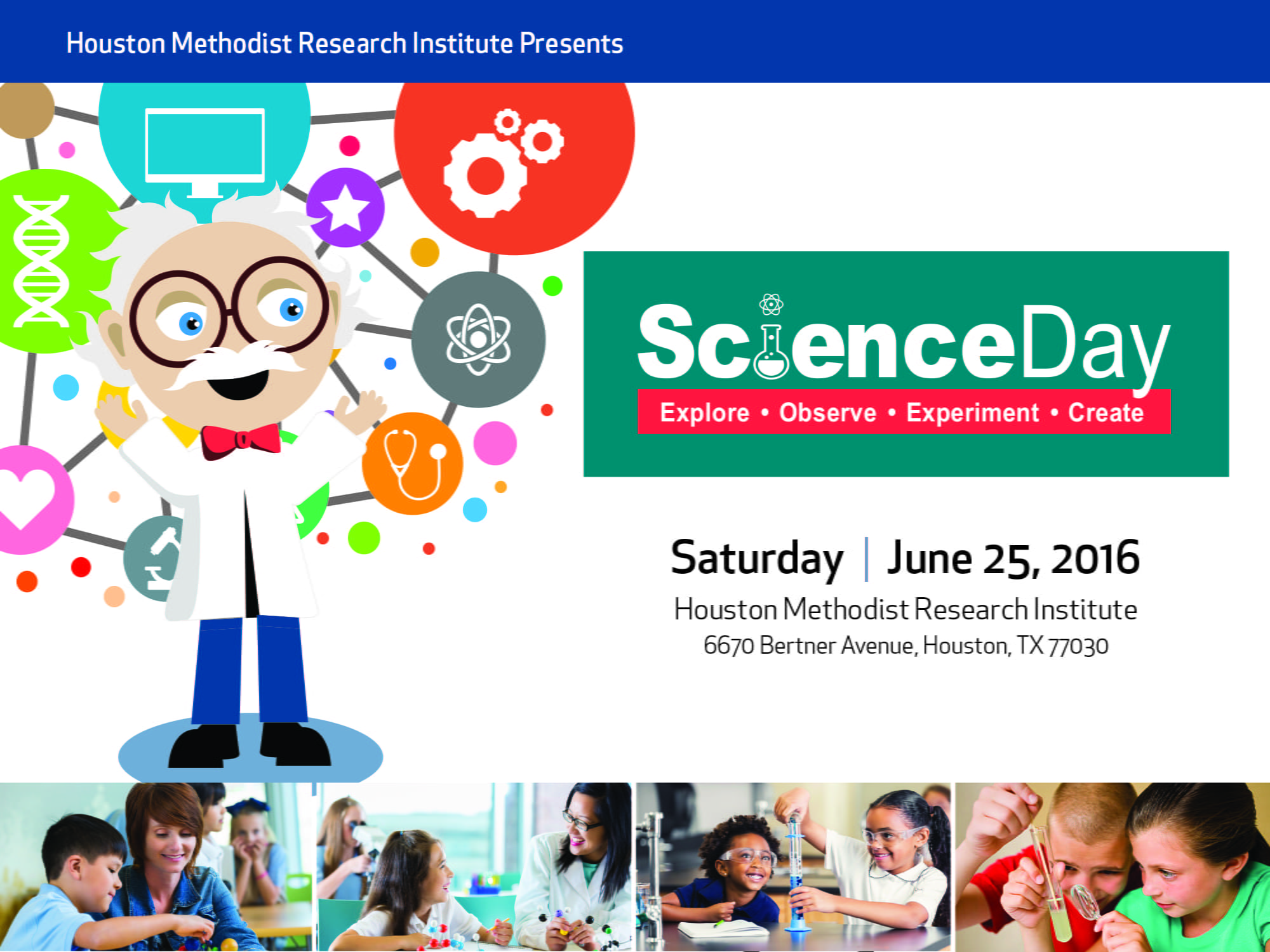 Houston Methodist Research Institute Presents

ScienceDay

Explore • Observe • Experiment • Create

Saturday | June 25, 2016

Houston Methodist Research Institute

6670 Bertner Avenue, Houston, TX 77030